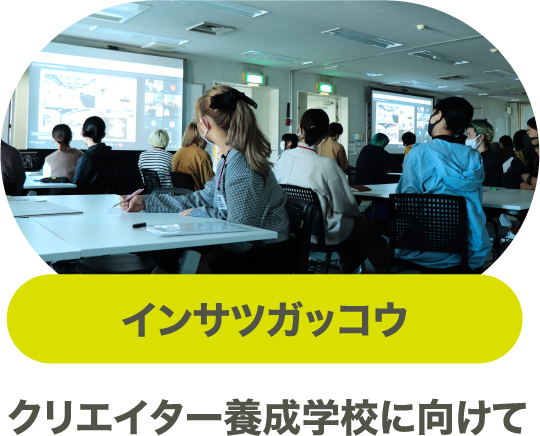 インサツガッコウ

クリエイター養成学校に向けて